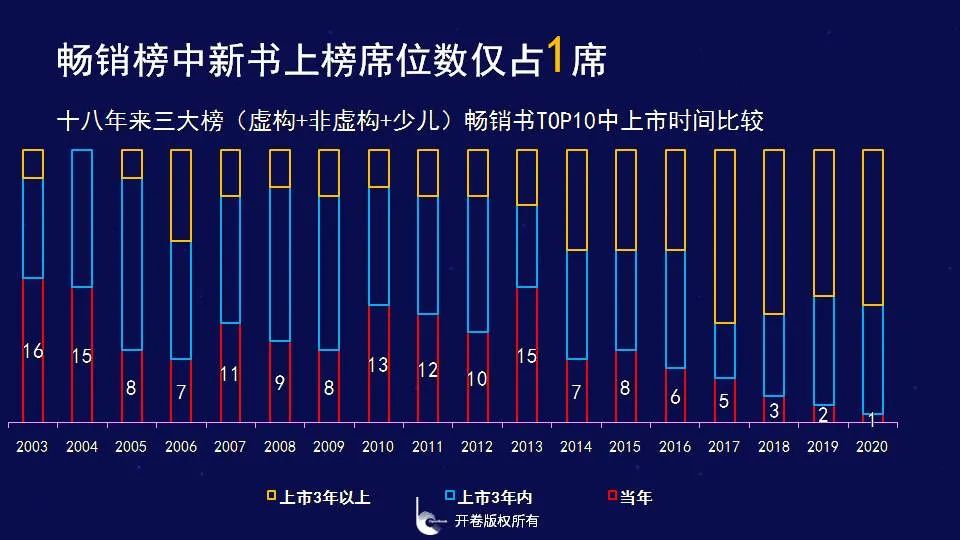 畅销榜中新书上榜席位数仅占1席

十八年来三大榜（虚构+非虚构+少儿）畅销书TOP10中上市时间比较

16 15 8 7 11 9 8 13 12 10 15 7 8 6 5 3 2 1

2003 2004 2005 2006 2007 2008 2009 2010 2011 2012 2013 2014 2015 2016 2017 2018 2019 2020

上市3年以上 上市3年内 当年

开卷版权所有